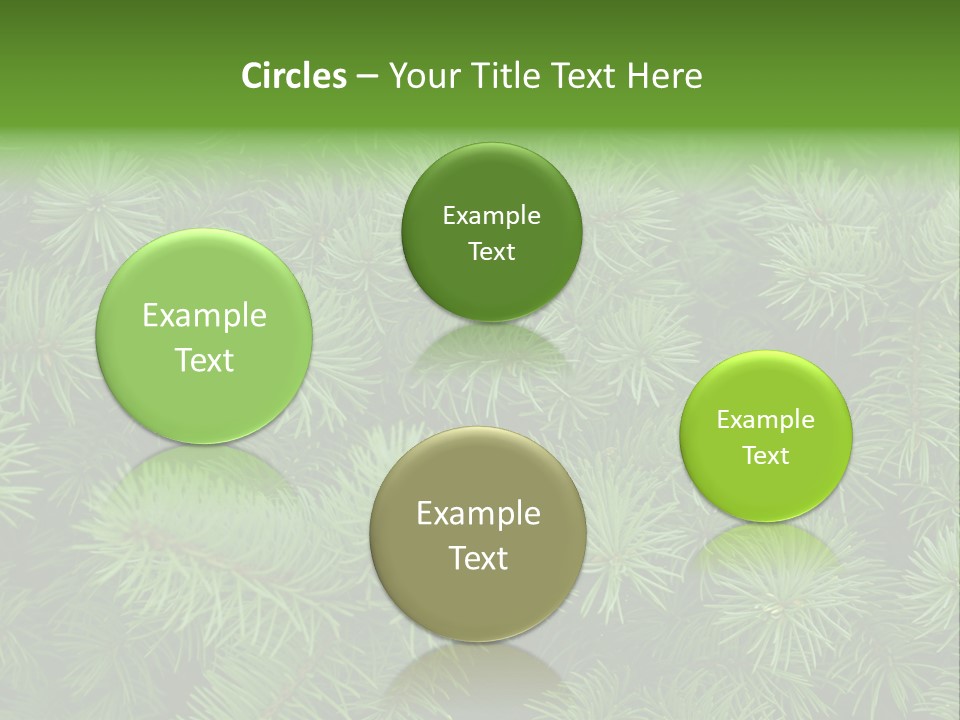 Circles – Your Title Text Here

Example Text

Example Text

Example Text

Example Text